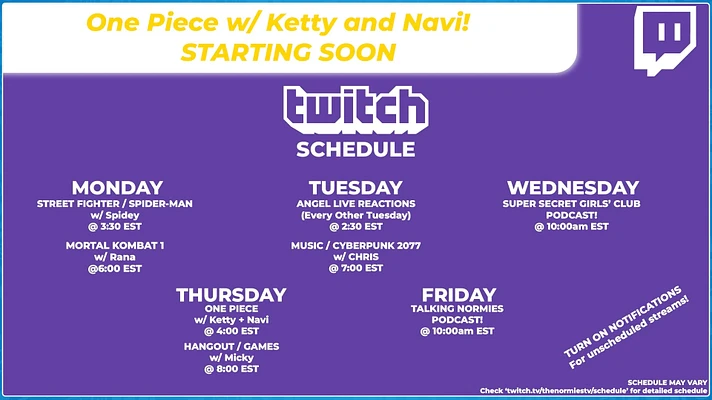 One Piece w/ Ketty and Navi!
STARTING SOON

twitch
SCHEDULE

MONDAY
STREET FIGHTER / SPIDER-MAN
w/ Spidey
@ 3:30 EST

MORTAL KOMBAT 1
w/ Rana
@6:00 EST

TUESDAY
ANGEL LIVE REACTIONS
(Every Other Tuesday)
@ 2:30 EST

MUSIC / CYBERPUNK 2077
w/ CHRIS
@ 7:00 EST

WEDNESDAY
SUPER SECRET GIRLS' CLUB
PODCAST!
@ 10:00am EST

THURSDAY
ONE PIECE
w/ Ketty + Navi
@ 4:00 EST

HANGOUT / GAMES
w/ Micky
@ 8:00 EST

FRIDAY
TALKING NORMIES
PODCAST!
@ 10:00am EST

TURN ON NOTIFICATIONS
For unscheduled streams!

SCHEDULE MAY VARY
Check 'twitch.tv/thenormiestv/schedule' for detailed schedule